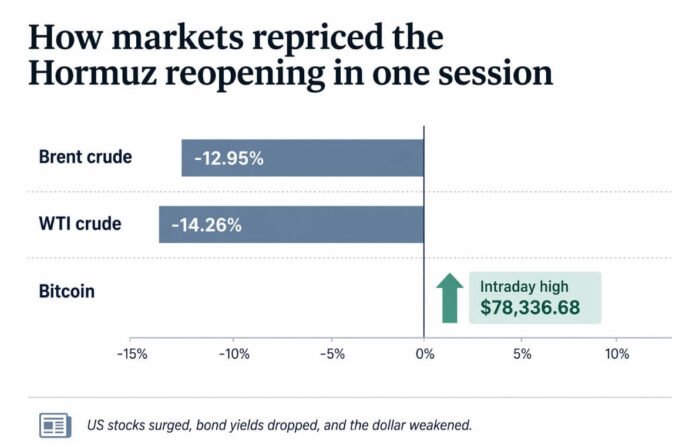 How markets repriced the Hormuz reopening in one session

Brent crude
-12.95%

WTI crude
-14.26%

Bitcoin
Intraday high
$78,336.68

-15%
-10%
-5%
0%
5%
10%

US stocks surged, bond yields dropped, and the dollar weakened.